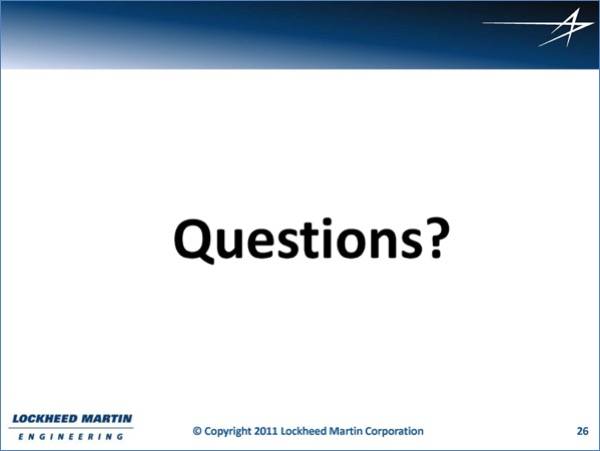 Questions?

LOCKHEED MARTIN
ENGINEERING

© Copyright 2011 Lockheed Martin Corporation

26